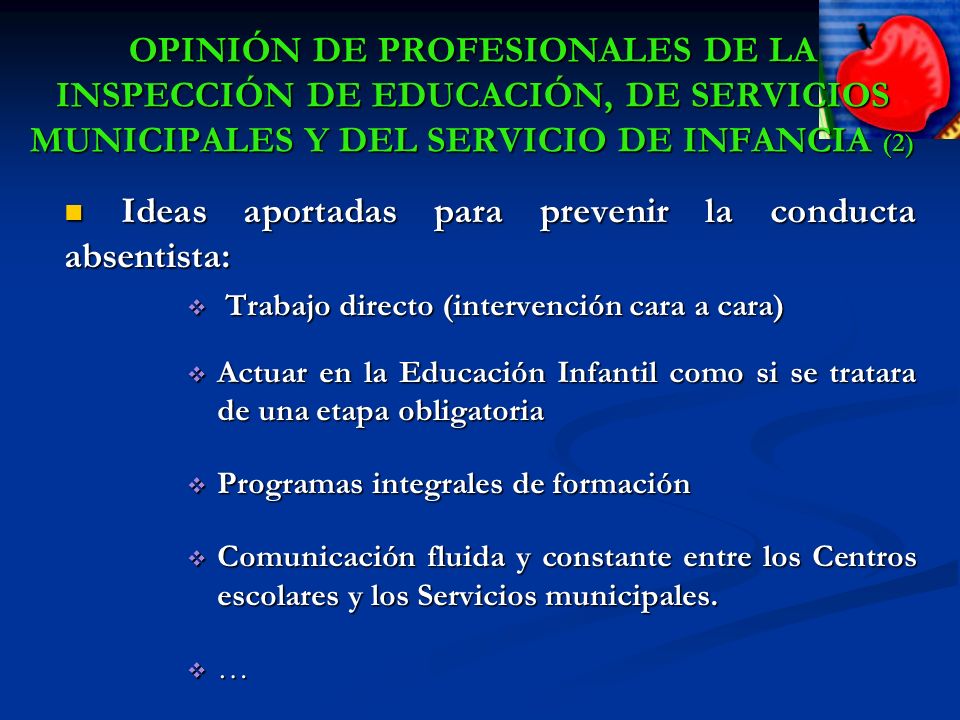 OPINIÓN DE PROFESIONALES DE LA INSPECCIÓN DE EDUCACIÓN, DE SERVICIOS MUNICIPALES Y DEL SERVICIO DE INFANCIA (2)

Ideas aportadas para prevenir la conducta absentista:

Trabajo directo (intervención cara a cara)

Actuar en la Educación Infantil como si se tratara de una etapa obligatoria

Programas integrales de formación

Comunicación fluida y constante entre los Centros escolares y los Servicios municipales.

…